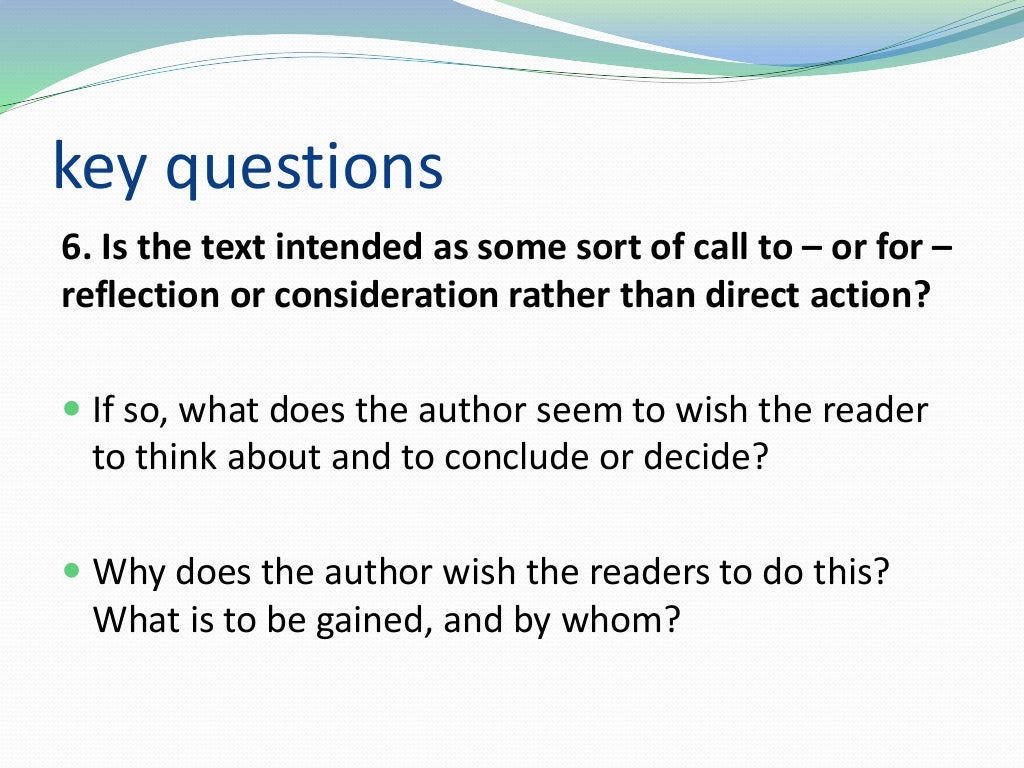 key questions

6. Is the text intended as some sort of call to – or for – reflection or consideration rather than direct action?

If so, what does the author seem to wish the reader to think about and to conclude or decide?

Why does the author wish the readers to do this? What is to be gained, and by whom?